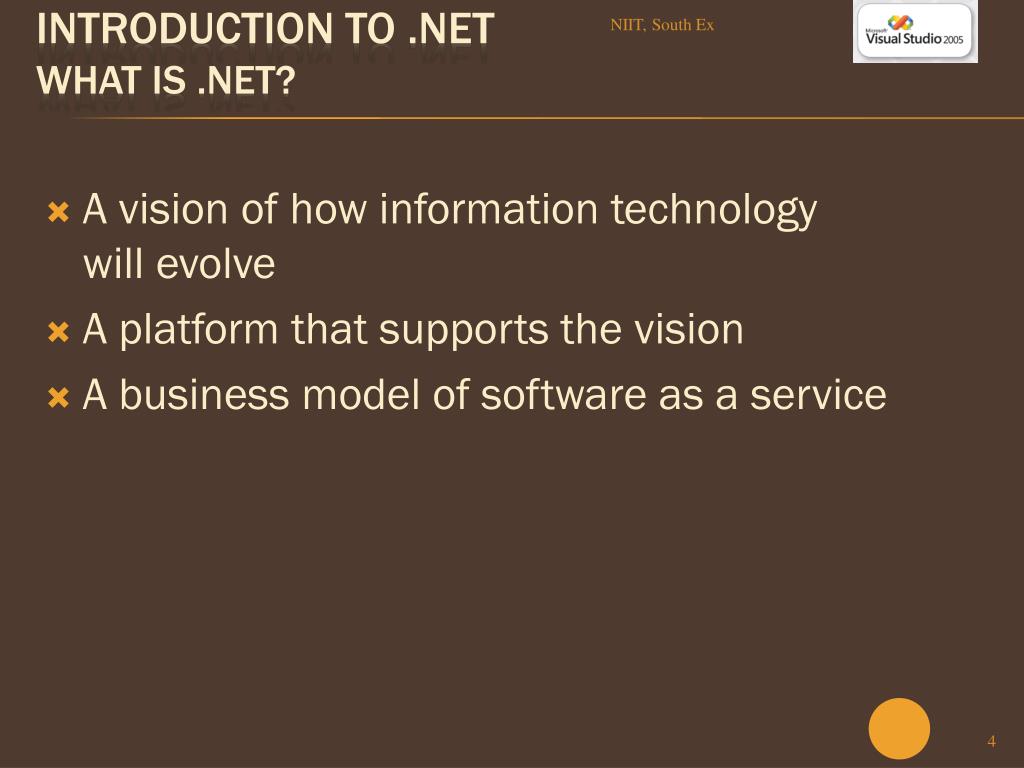 INTRODUCTION TO .NET
WHAT IS .NET?

NIIT, South Ex

Microsoft Visual Studio 2005

A vision of how information technology will evolve

A platform that supports the vision

A business model of software as a service

4